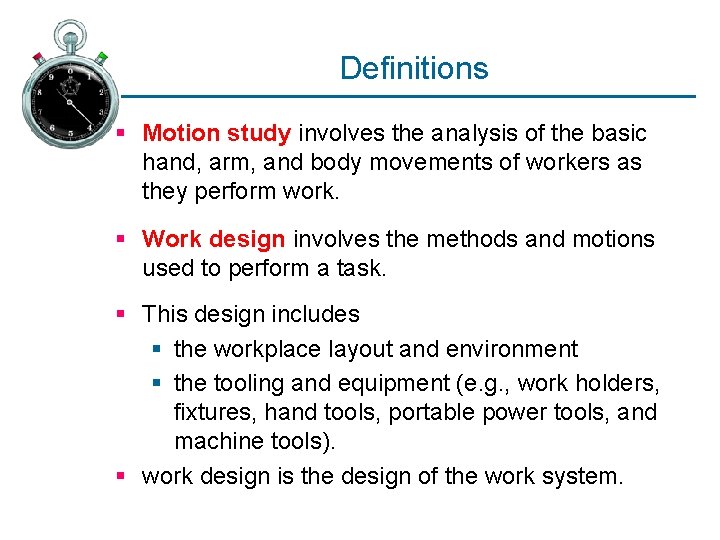 Definitions

▪ Motion study involves the analysis of the basic hand, arm, and body movements of workers as they perform work.

▪ Work design involves the methods and motions used to perform a task.

▪ This design includes
  ▪ the workplace layout and environment
  ▪ the tooling and equipment (e.g., work holders, fixtures, hand tools, portable power tools, and machine tools).

▪ work design is the design of the work system.